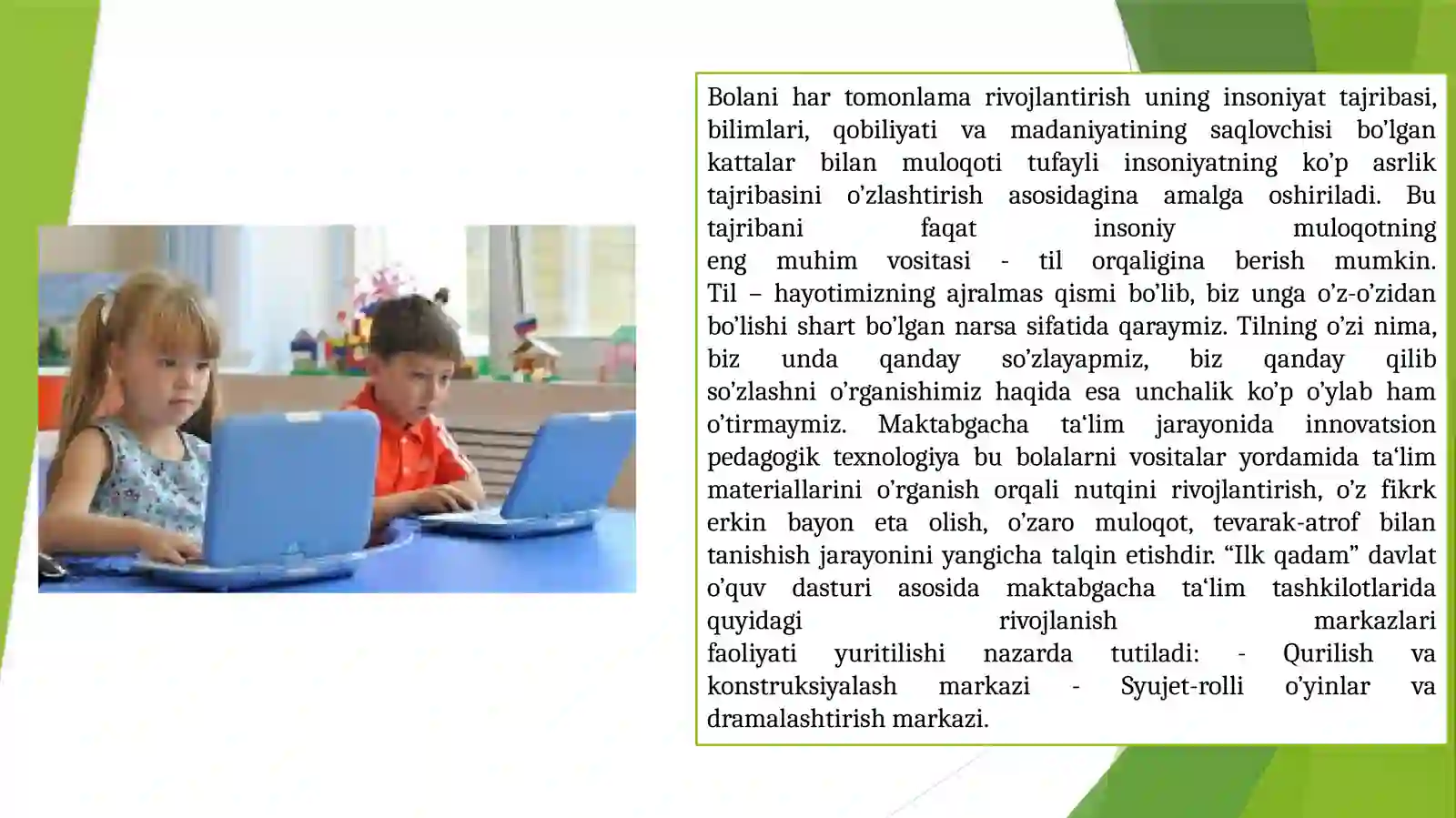 Bolani har tomonlama rivojlantirish uning insoniyat tajribasi, bilimlari, qobiliyati va madaniyatining saqlovchisi bo’lgan kattalar bilan muloqoti tufayli insoniyatning ko’p asrlik tajribasini o’zlashtirish asosidagina amalga oshiriladi. Bu tajribani faqat insoniy muloqotning eng muhim vositasi - til orqaligina berish mumkin. Til – hayotimizning ajralmas qismi bo’lib, biz unga o’z-o’zidan bo’lishi shart bo’lgan narsa sifatida qaraymiz. Tilning o’zi nima, biz unda qanday so’zlayapmiz, biz qanday qilib so’zlashni o’rganishimiz haqida esa unchalik ko’p o’ylab ham o’tirmaymiz. Maktabgacha ta‘lim jarayonida innovatsion pedagogik texnologiya bu bolalarni vositalar yordamida ta‘lim materiallarini o’rganish orqali nutqini rivojlantirish, o’z fikrk erkin bayon eta olish, o’zaro muloqot, tevarak-atrof bilan tanishish jarayonini yangicha talqin etishdir. “Ilk qadam” davlat o’quv dasturi asosida maktabgacha ta‘lim tashkilotlarida quyidagi rivojlanish markazlari faoliyati yuritilishi nazarda tutiladi: - Qurilish va konstruksiyalash markazi - Syujet-rolli o’yinlar va dramalashtirish markazi.